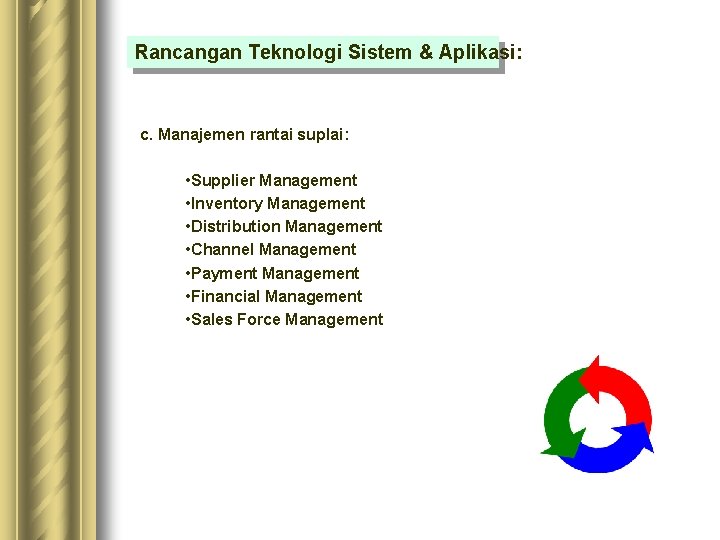 Rancangan Teknologi Sistem & Aplikasi:

c. Manajemen rantai suplai:

•Supplier Management
•Inventory Management
•Distribution Management
•Channel Management
•Payment Management
•Financial Management
•Sales Force Management